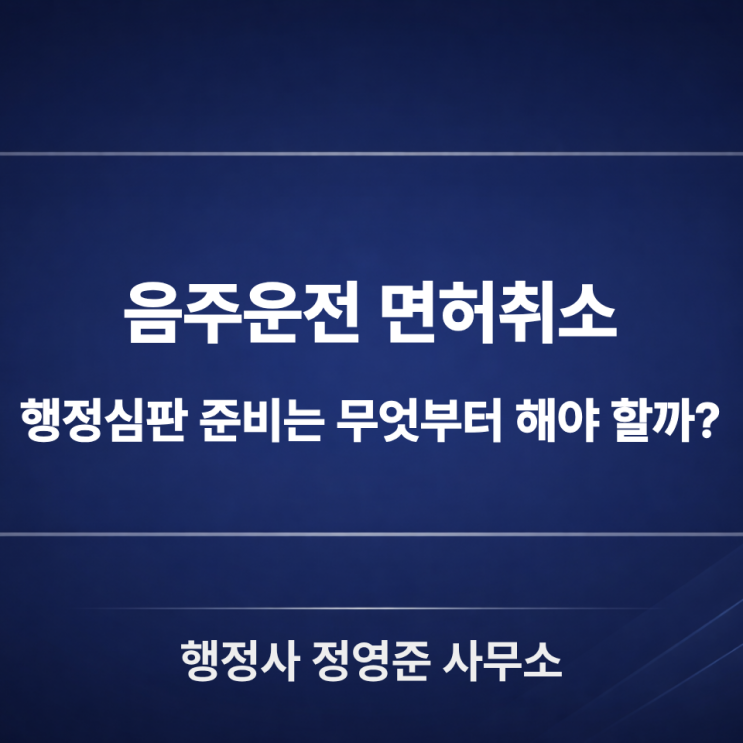 음주운전 면허취소

행정심판 준비는 무엇부터 해야 할까?

행정사 정영준 사무소